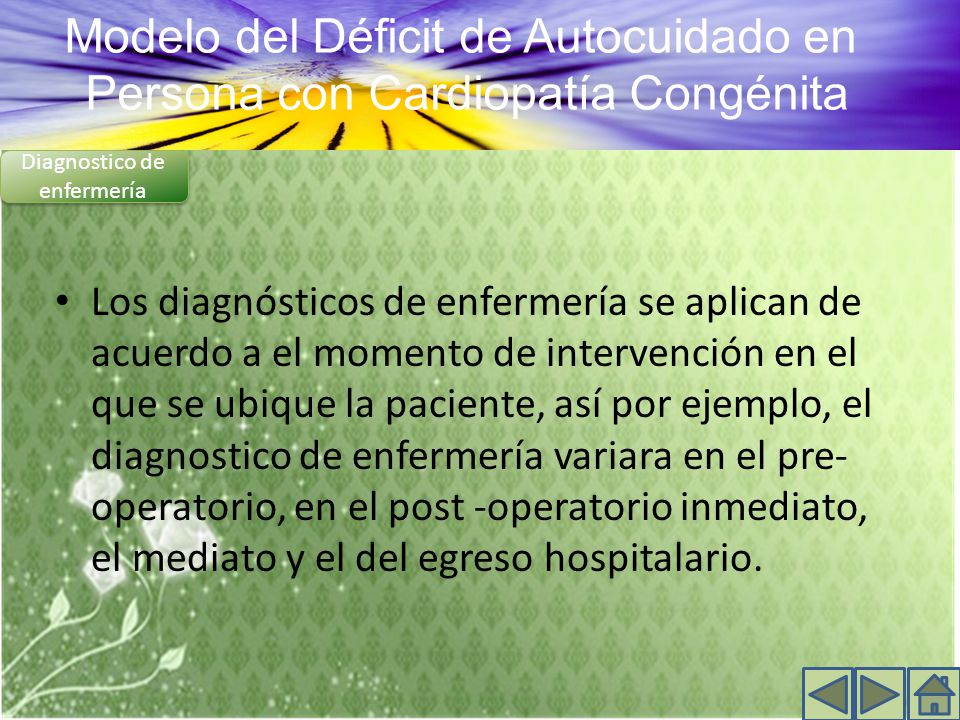 Modelo del Déficit de Autocuidado en Persona con Cardiopatía Congénita

Diagnostico de enfermería

• Los diagnósticos de enfermería se aplican de acuerdo a el momento de intervención en el que se ubique la paciente, así por ejemplo, el diagnostico de enfermería variara en el pre-operatorio, en el post -operatorio inmediato, el mediato y el del egreso hospitalario.